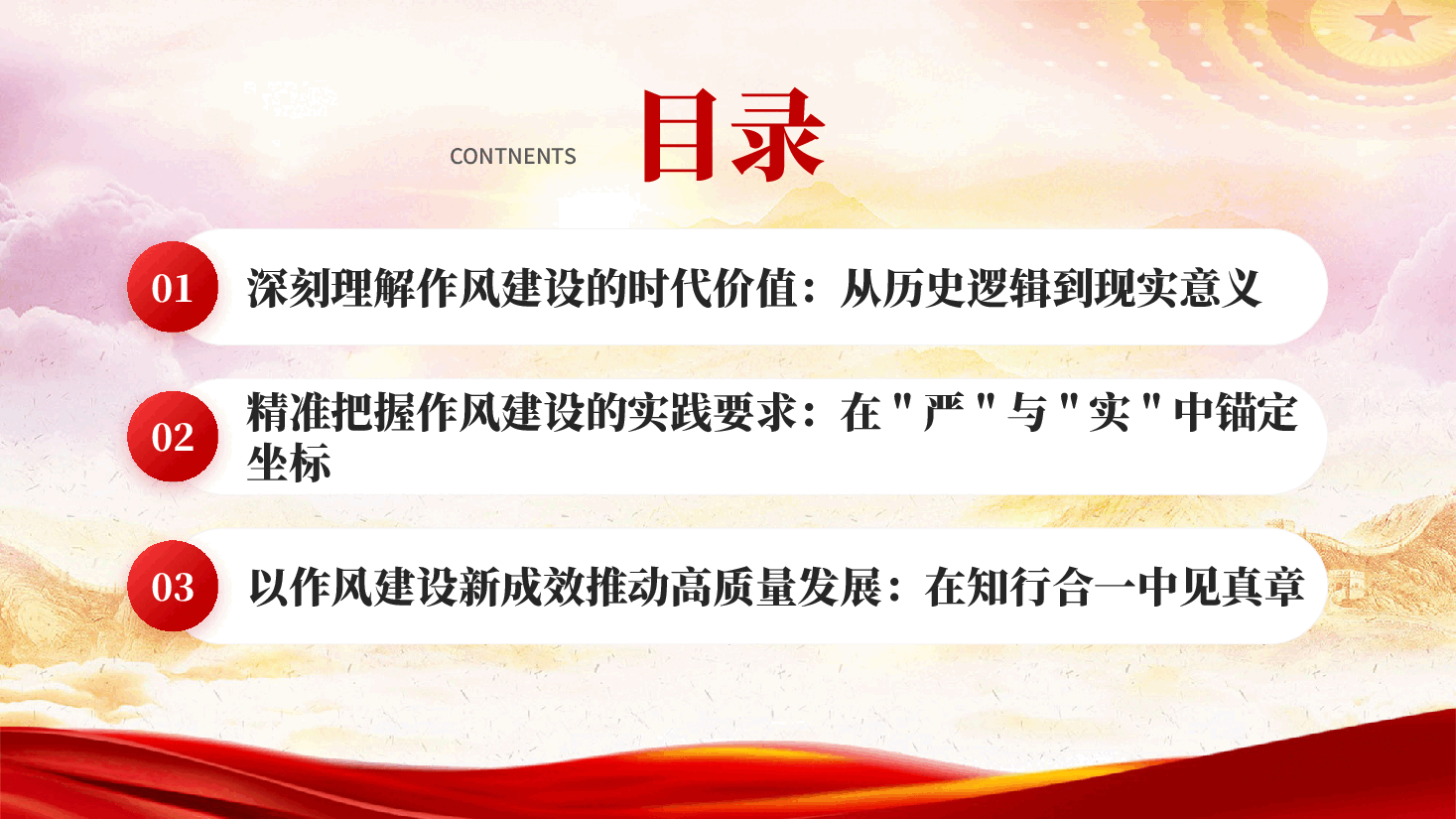 CONTNENTS

目录

01 深刻理解作风建设的时代价值：从历史逻辑到现实意义

02 精准把握作风建设的实践要求：在"严"与"实"中锚定坐标

03 以作风建设新成效推动高质量发展：在知行合一中见真章